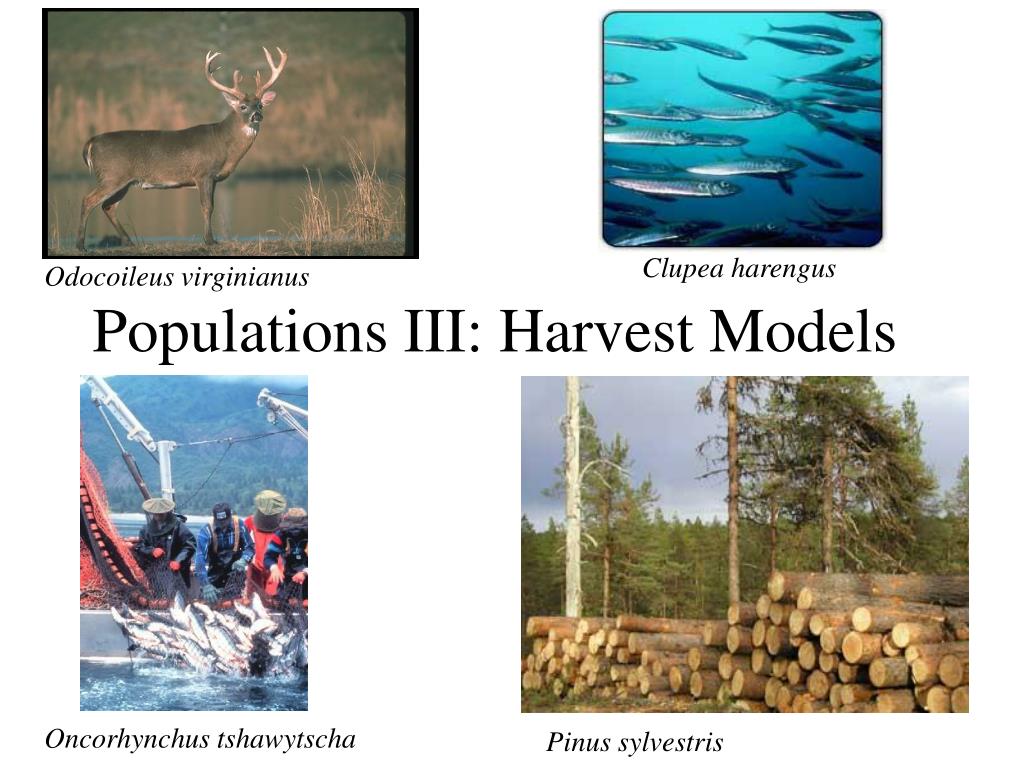 Odocoileus virginianus

Clupea harengus

Populations III: Harvest Models

Oncorhynchus tshawytscha

Pinus sylvestris